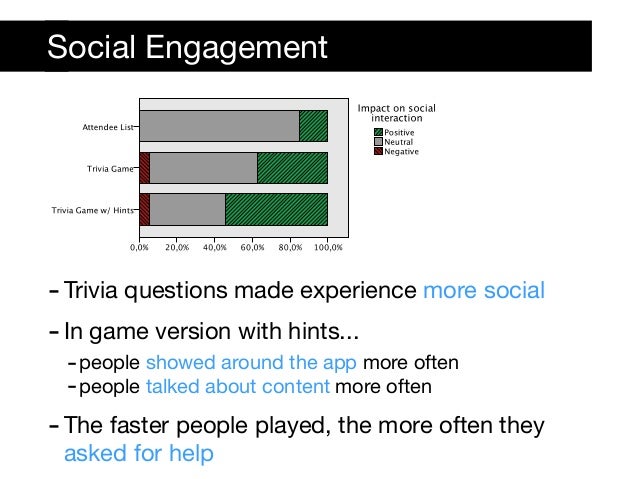 Social Engagement

Attendee List
Trivia Game
Trivia Game w/ Hints
0,0% 20,0% 40,0% 60,0% 80,0% 100,0%

Impact on social interaction
Positive
Neutral
Negative

- Trivia questions made experience more social

- In game version with hints...
- people showed around the app more often
- people talked about content more often

- The faster people played, the more often they asked for help